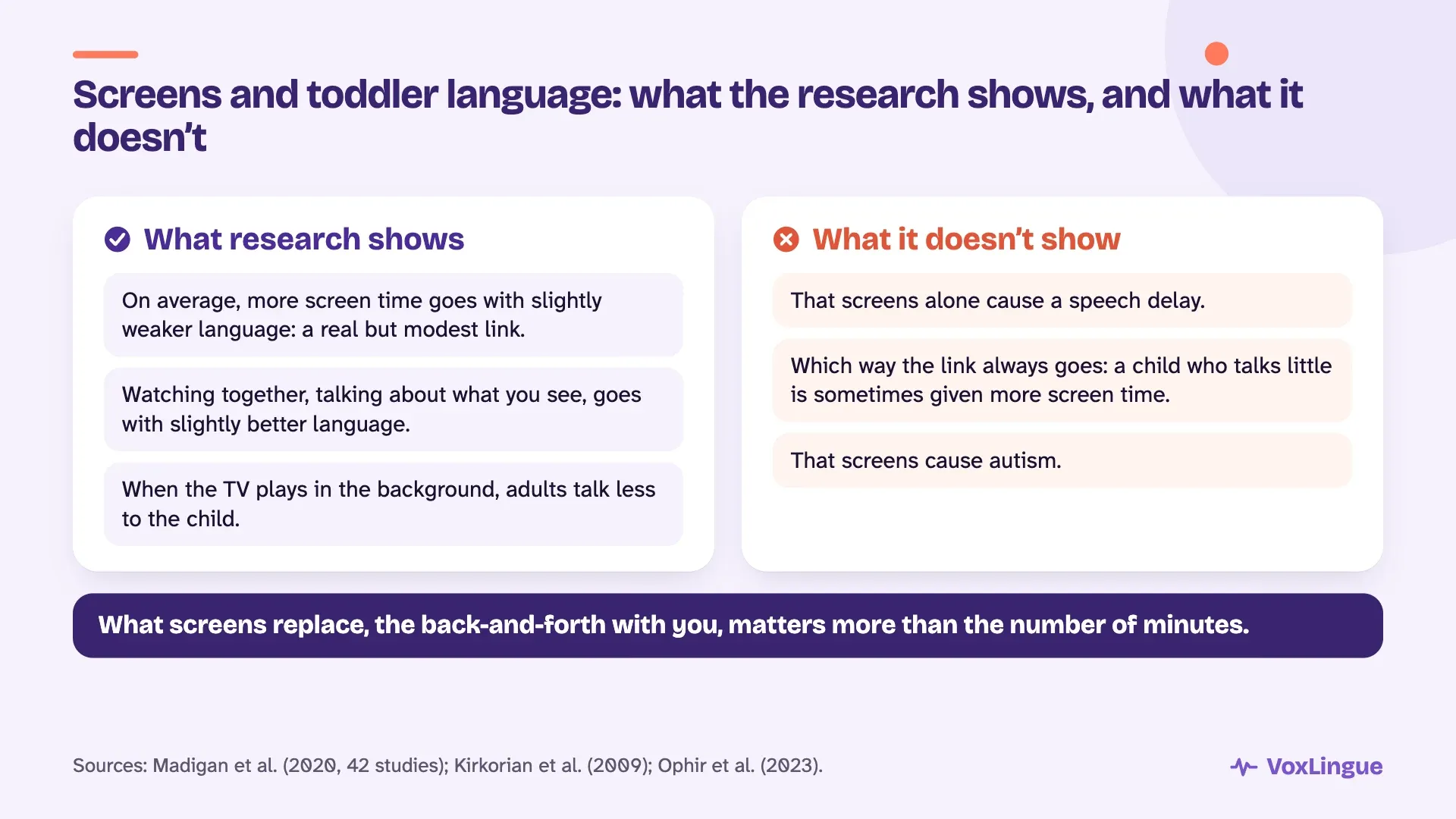 Screens and toddler language: what the research shows, and what it doesn't

What research shows

On average, more screen time goes with slightly weaker language: a real but modest link.

Watching together, talking about what you see, goes with slightly better language.

When the TV plays in the background, adults talk less to the child.

What it doesn't show

That screens alone cause a speech delay.

Which way the link always goes: a child who talks little is sometimes given more screen time.

That screens cause autism.

What screens replace, the back-and-forth with you, matters more than the number of minutes.

Sources: Madigan et al. (2020, 42 studies); Kirkorian et al. (2009); Ophir et al. (2023).

VoxLingue